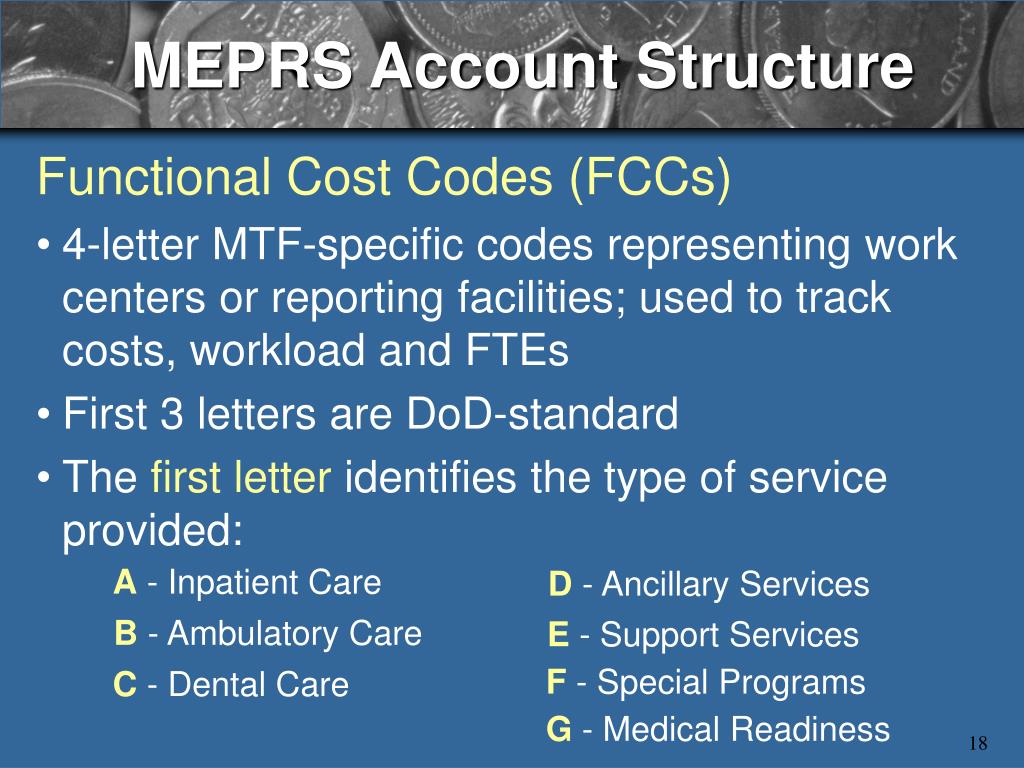 MEPRS Account Structure

Functional Cost Codes (FCCs)

• 4-letter MTF-specific codes representing work centers or reporting facilities; used to track costs, workload and FTEs

• First 3 letters are DoD-standard

• The first letter identifies the type of service provided:

A - Inpatient Care
B - Ambulatory Care
C - Dental Care

D - Ancillary Services
E - Support Services
F - Special Programs
G - Medical Readiness

18